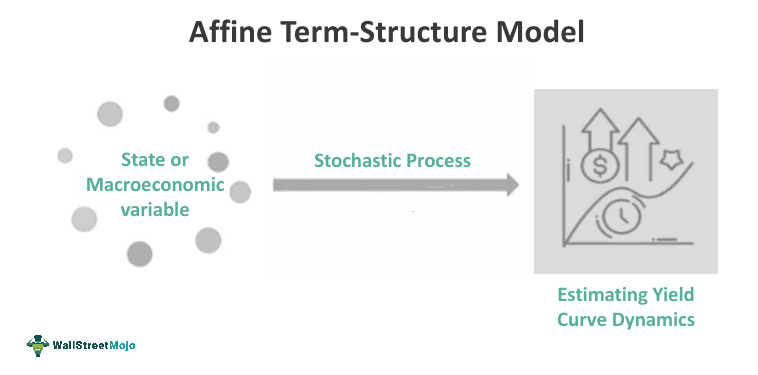 Affine Term-Structure Model

State or Macroeconomic variable

Stochastic Process

$

Estimating Yield Curve Dynamics

WallStreetMojo